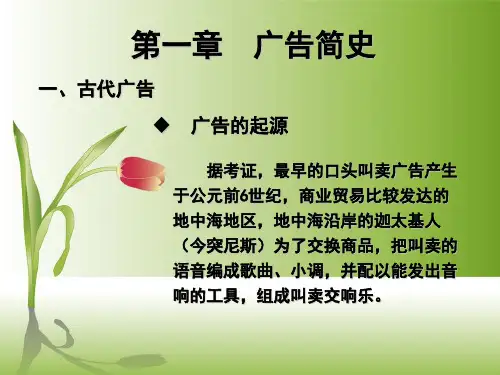 第一章　广告简史

一、古代广告

◆　广告的起源

据考证，最早的口头叫卖广告产生于公元前6世纪，商业贸易比较发达的地中海地区，地中海沿岸的迦太基人（今突尼斯）为了交换商品，把叫卖的语音编成歌曲、小调，并配以能发出音响的工具，组成叫卖交响乐。